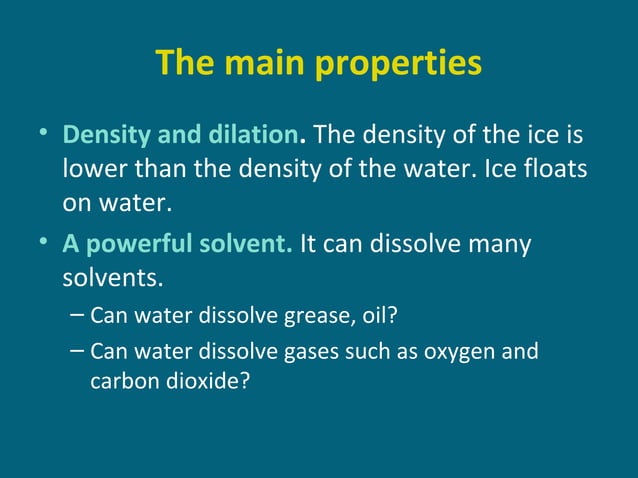 The main properties

• Density and dilation. The density of the ice is lower than the density of the water. Ice floats on water.
• A powerful solvent. It can dissolve many solvents.
– Can water dissolve grease, oil?
– Can water dissolve gases such as oxygen and carbon dioxide?